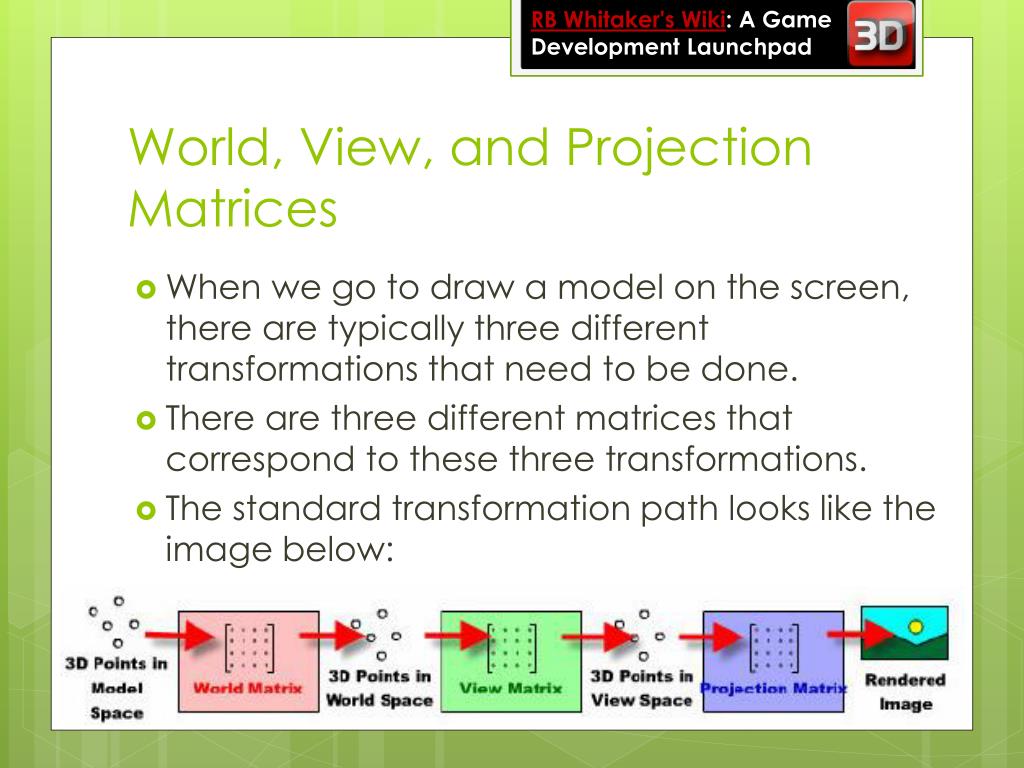 RB Whitaker's Wiki: A Game Development Launchpad

3D

World, View, and Projection Matrices

When we go to draw a model on the screen, there are typically three different transformations that need to be done.

There are three different matrices that correspond to these three transformations.

The standard transformation path looks like the image below:

3D Points in Model Space

World Matrix

3D Points in World Space

View Matrix

3D Points in View Space

Projection Matrix

Rendered Image